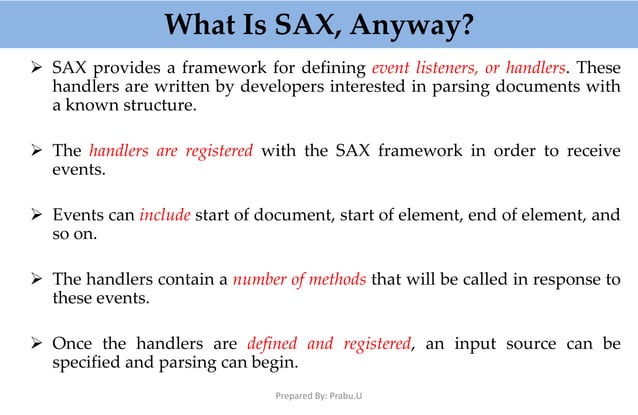 What Is SAX, Anyway?

➢ SAX provides a framework for defining event listeners, or handlers. These handlers are written by developers interested in parsing documents with a known structure.

➢ The handlers are registered with the SAX framework in order to receive events.

➢ Events can include start of document, start of element, end of element, and so on.

➢ The handlers contain a number of methods that will be called in response to these events.

➢ Once the handlers are defined and registered, an input source can be specified and parsing can begin.

Prepared By: Prabu.U